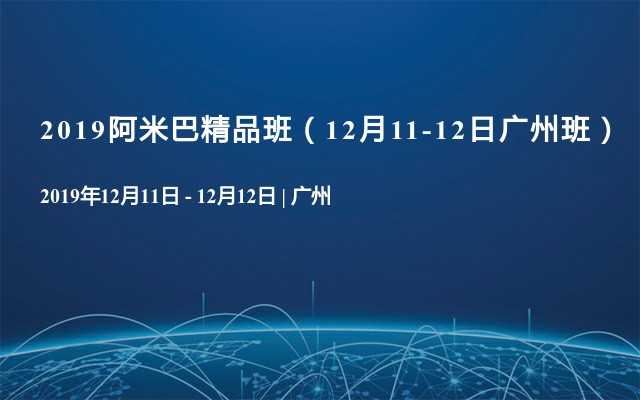 2019阿米巴精品班（12月11-12日广州班）

2019年12月11日 - 12月12日 | 广州